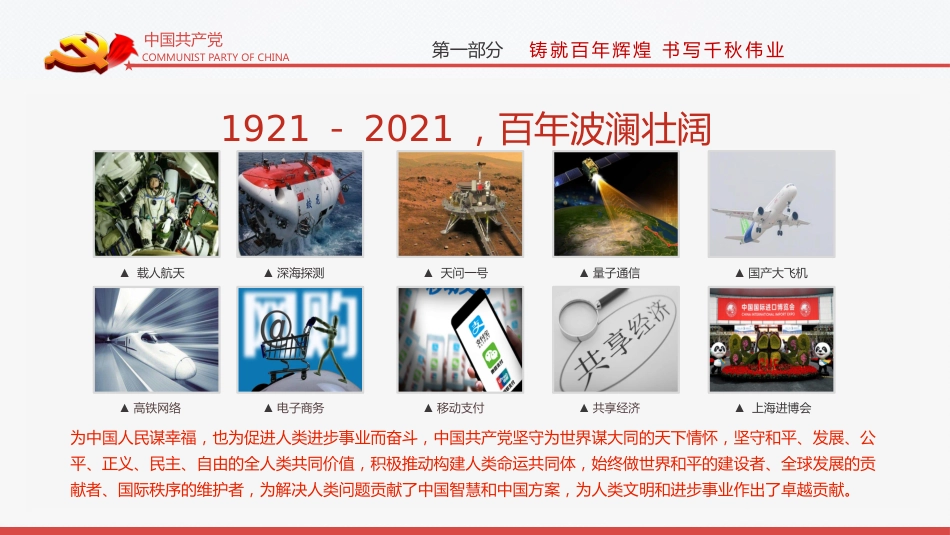 中国共产党
COMMUNIST PARTY OF CHINA

第一部分 铸就百年辉煌 书写千秋伟业

1921 - 2021，百年波澜壮阔

▲ 载人航天
▲ 深海探测
▲ 天问一号
▲ 量子通信
▲ 国产大飞机

网购
共享经济
中国国际进口博览会

▲ 高铁网络
▲ 电子商务
▲ 移动支付
▲ 共享经济
▲ 上海进博会

为中国人民谋幸福，也为促进人类进步事业而奋斗，中国共产党坚守为世界谋大同的天下情怀，坚守和平、发展、公平、正义、民主、自由的全人类共同价值，积极推动构建人类命运共同体，始终做世界和平的建设者、全球发展的贡献者、国际秩序的维护者，为解决人类问题贡献了中国智慧和中国方案，为人类文明和进步事业作出了卓越贡献。